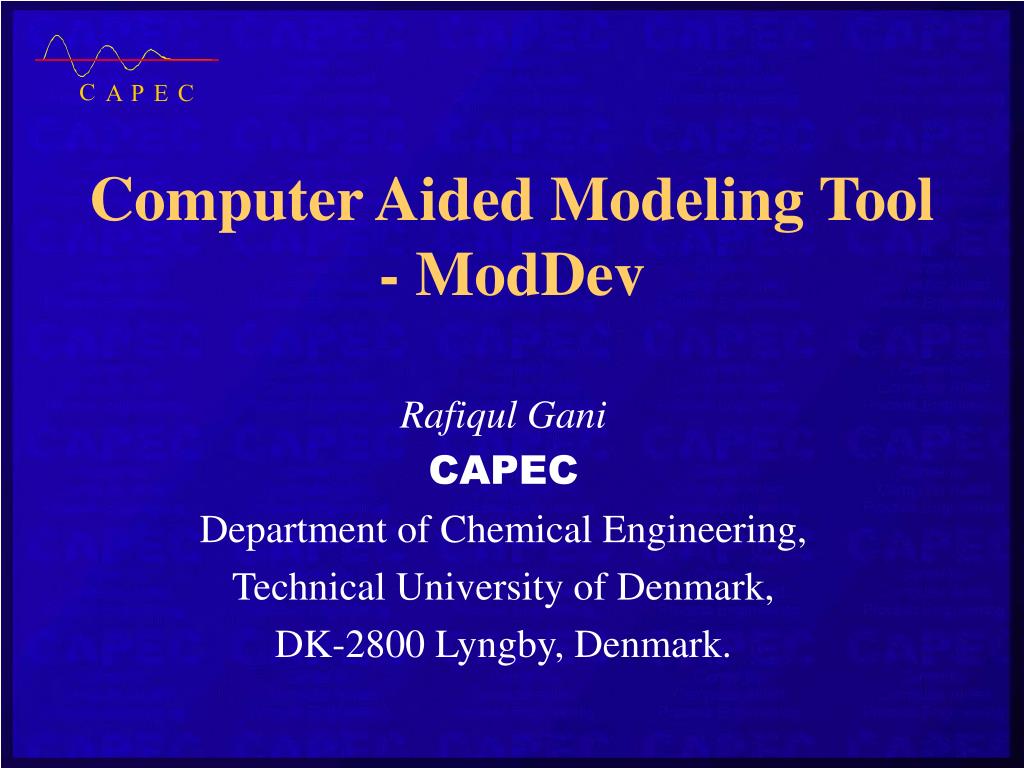 C A P E C

Computer Aided Modeling Tool - ModDev

Rafiqul Gani
CAPEC
Department of Chemical Engineering,
Technical University of Denmark,
DK-2800 Lyngby, Denmark.